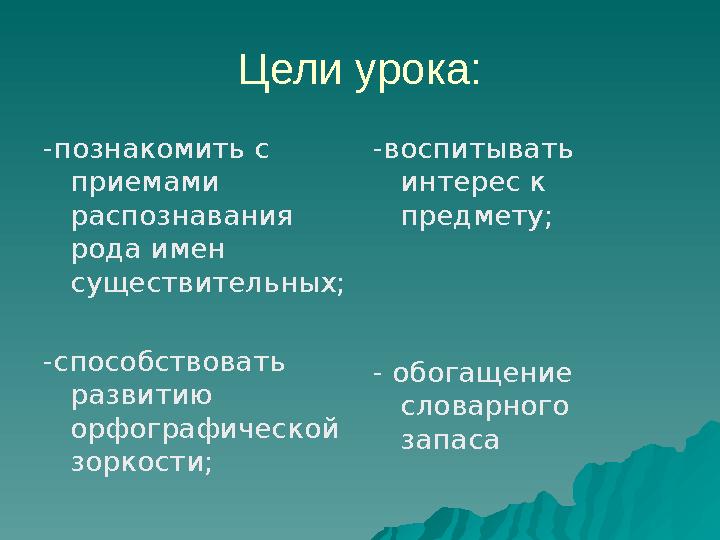 Цели урока:

-познакомить с приемами распознавания рода имен существительных;

-способствовать развитию орфографической зоркости;

-воспитывать интерес к предмету;

- обогащение словарного запаса